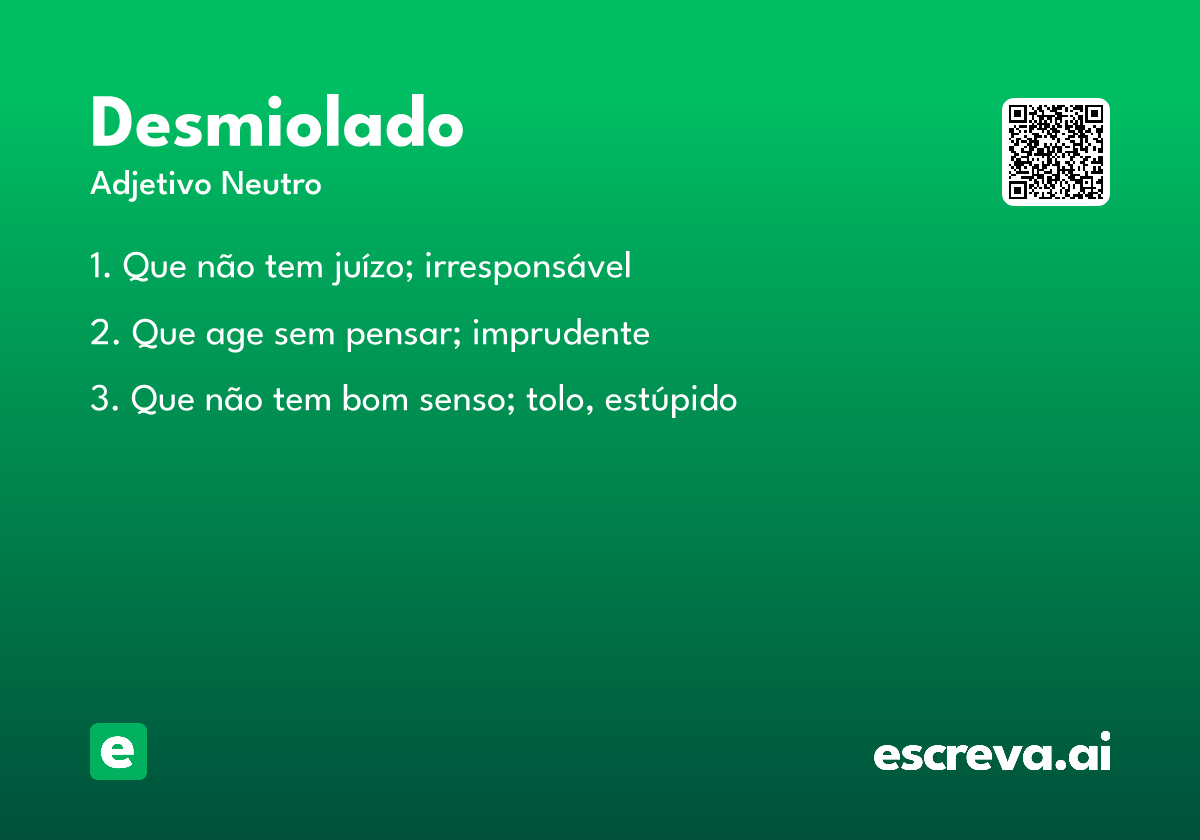 Desmiolado
Adjetivo Neutro

1. Que não tem juízo; irresponsável

2. Que age sem pensar; imprudente

3. Que não tem bom senso; tolo, estúpido

e

escreva.ai